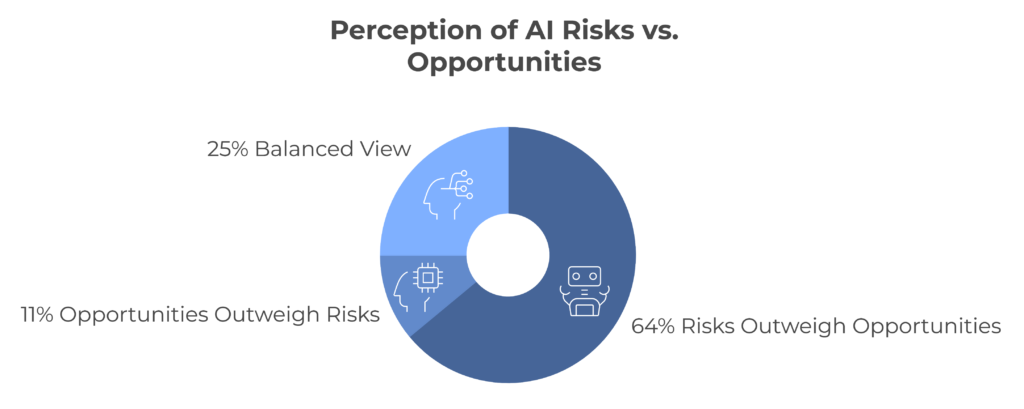 Perception of AI Risks vs. Opportunities

25% Balanced View

11% Opportunities Outweigh Risks

64% Risks Outweigh Opportunities